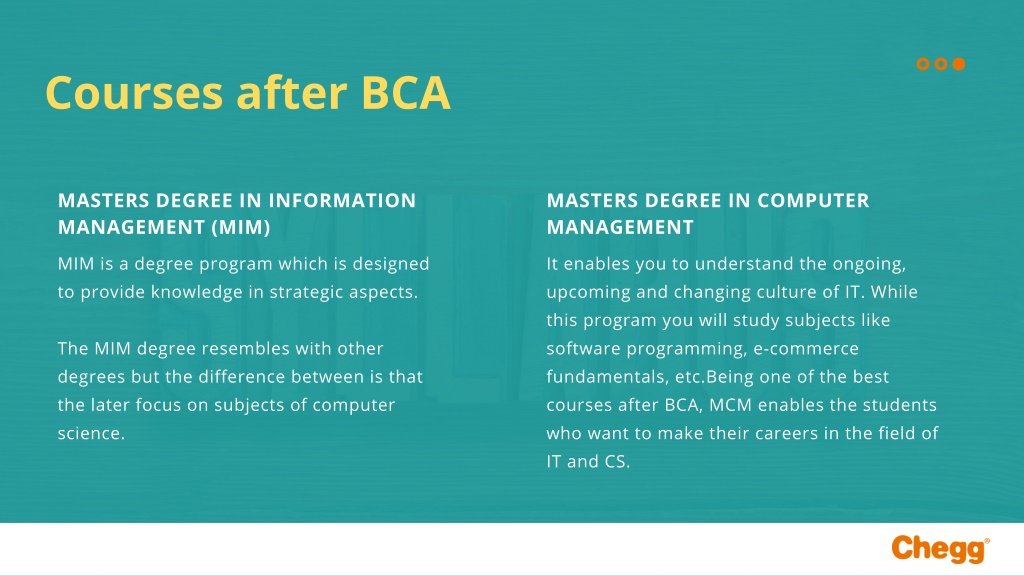 Courses after BCA

MASTERS DEGREE IN INFORMATION MANAGEMENT (MIM)

MIM is a degree program which is designed to provide knowledge in strategic aspects.

The MIM degree resembles with other degrees but the difference between is that the later focus on subjects of computer science.

MASTERS DEGREE IN COMPUTER MANAGEMENT

It enables you to understand the ongoing, upcoming and changing culture of IT. While this program you will study subjects like software programming, e-commerce fundamentals, etc.Being one of the best courses after BCA, MCM enables the students who want to make their careers in the field of IT and CS.

Chegg®